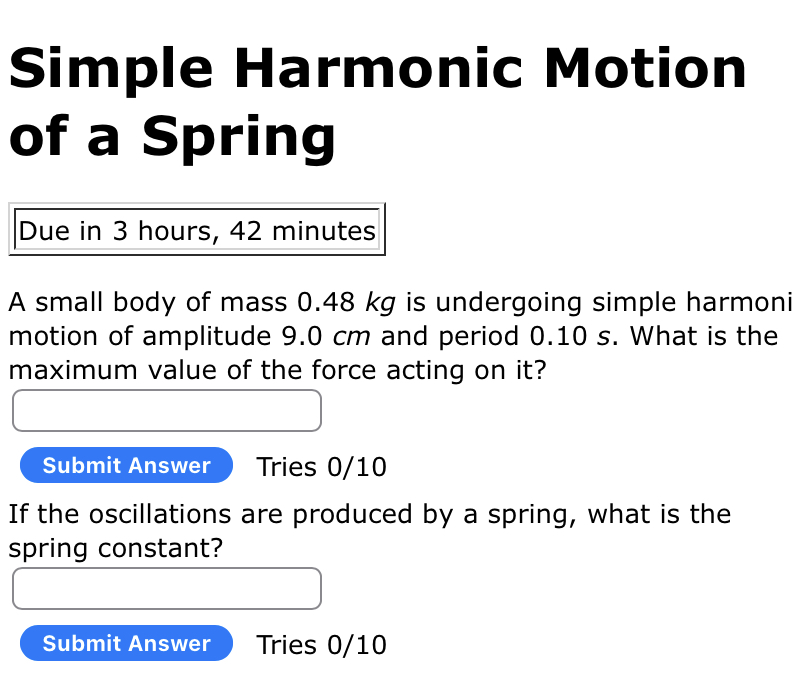 Simple Harmonic Motion of a Spring

Due in 3 hours, 42 minutes

A small body of mass 0.48 $kg$ is undergoing simple harmoni motion of amplitude 9.0 $cm$ and period 0.10 $s$. What is the maximum value of the force acting on it?

Submit Answer Tries 0/10

If the oscillations are produced by a spring, what is the spring constant?

Submit Answer Tries 0/10